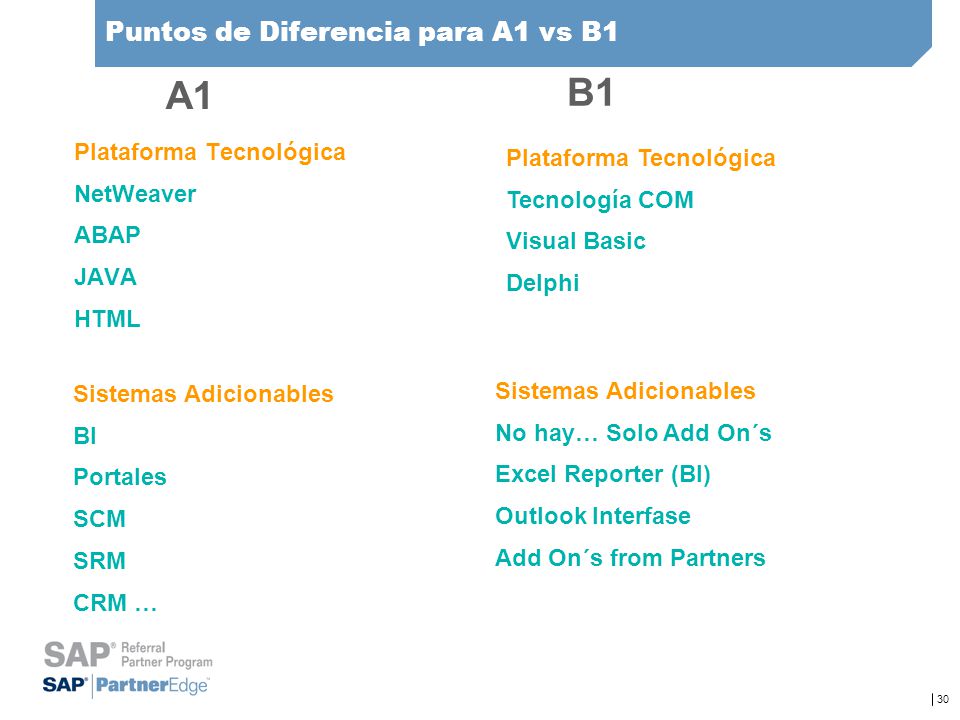 Puntos de Diferencia para A1 vs B1

A1

Plataforma Tecnológica
NetWeaver
ABAP
JAVA
HTML

Sistemas Adicionables
BI
Portales
SCM
SRM
CRM …

B1

Plataforma Tecnológica
Tecnología COM
Visual Basic
Delphi

Sistemas Adicionables
No hay… Solo Add On´s
Excel Reporter (BI)
Outlook Interfase
Add On´s from Partners

SAP® Referral Partner Program
SAP® PartnerEdge™

30